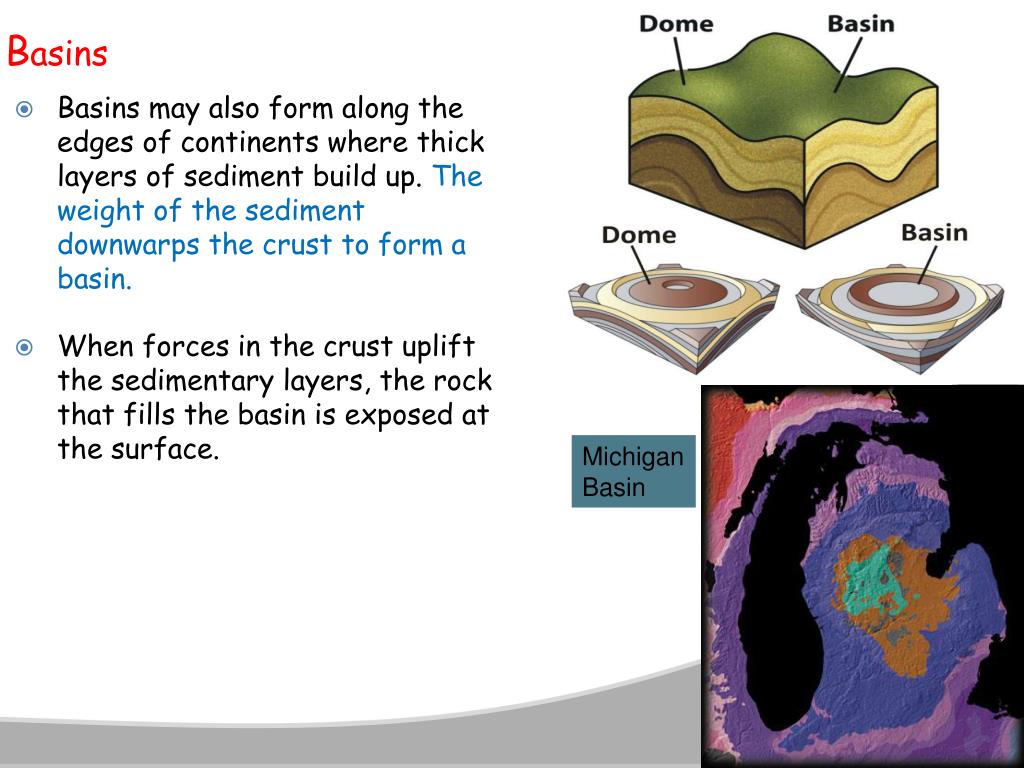 Basins

Basins may also form along the edges of continents where thick layers of sediment build up. The weight of the sediment downwarps the crust to form a basin.

When forces in the crust uplift the sedimentary layers, the rock that fills the basin is exposed at the surface.

Dome

Basin

Dome

Basin

Michigan Basin